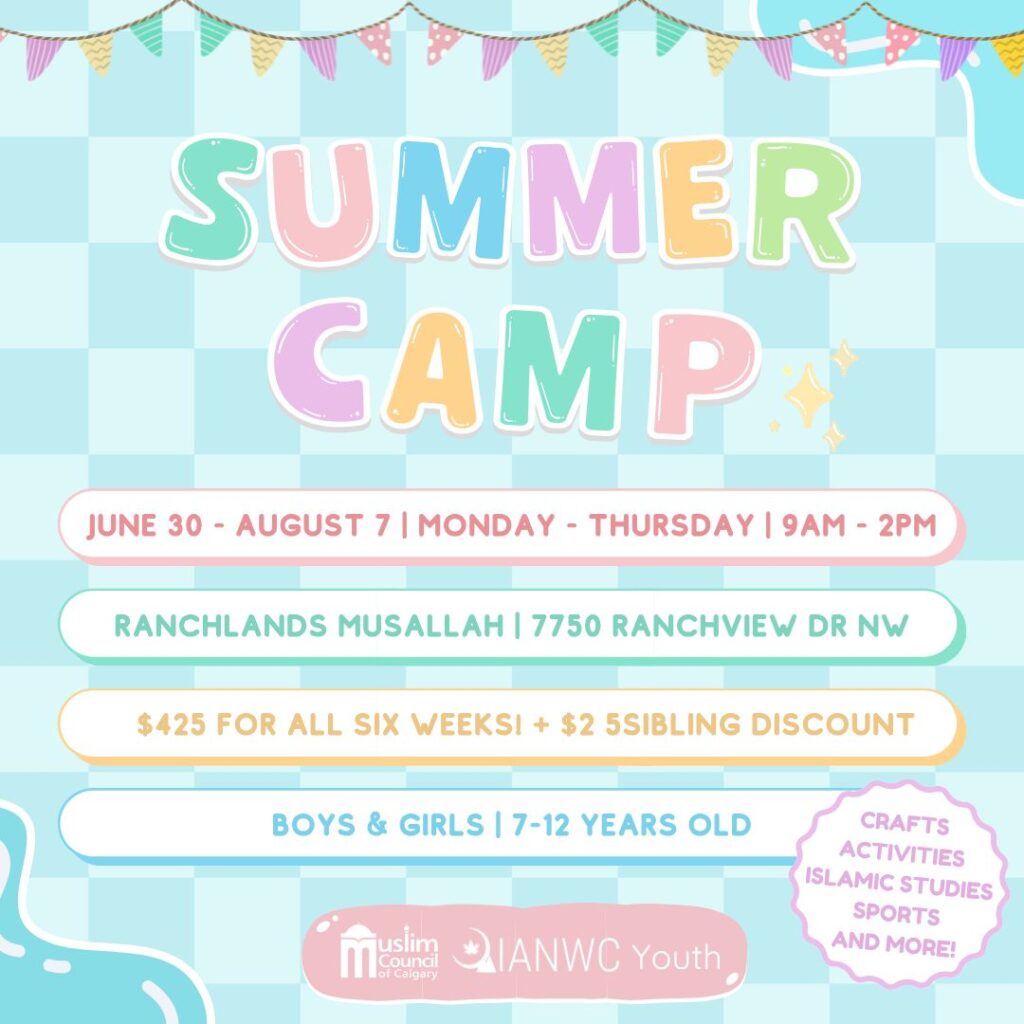 SUMMER CAMP

JUNE 30 - AUGUST 7 | MONDAY - THURSDAY | 9AM - 2PM

RANCHLANDS MUSALLAH | 7750 RANCHVIEW DR NW

$425 FOR ALL SIX WEEKS! + $2 5SIBLING DISCOUNT

BOYS & GIRLS | 7-12 YEARS OLD

CRAFTS ACTIVITIES ISLAMIC STUDIES SPORTS AND MORE!

Muslim Council of Calgary

IANWC Youth